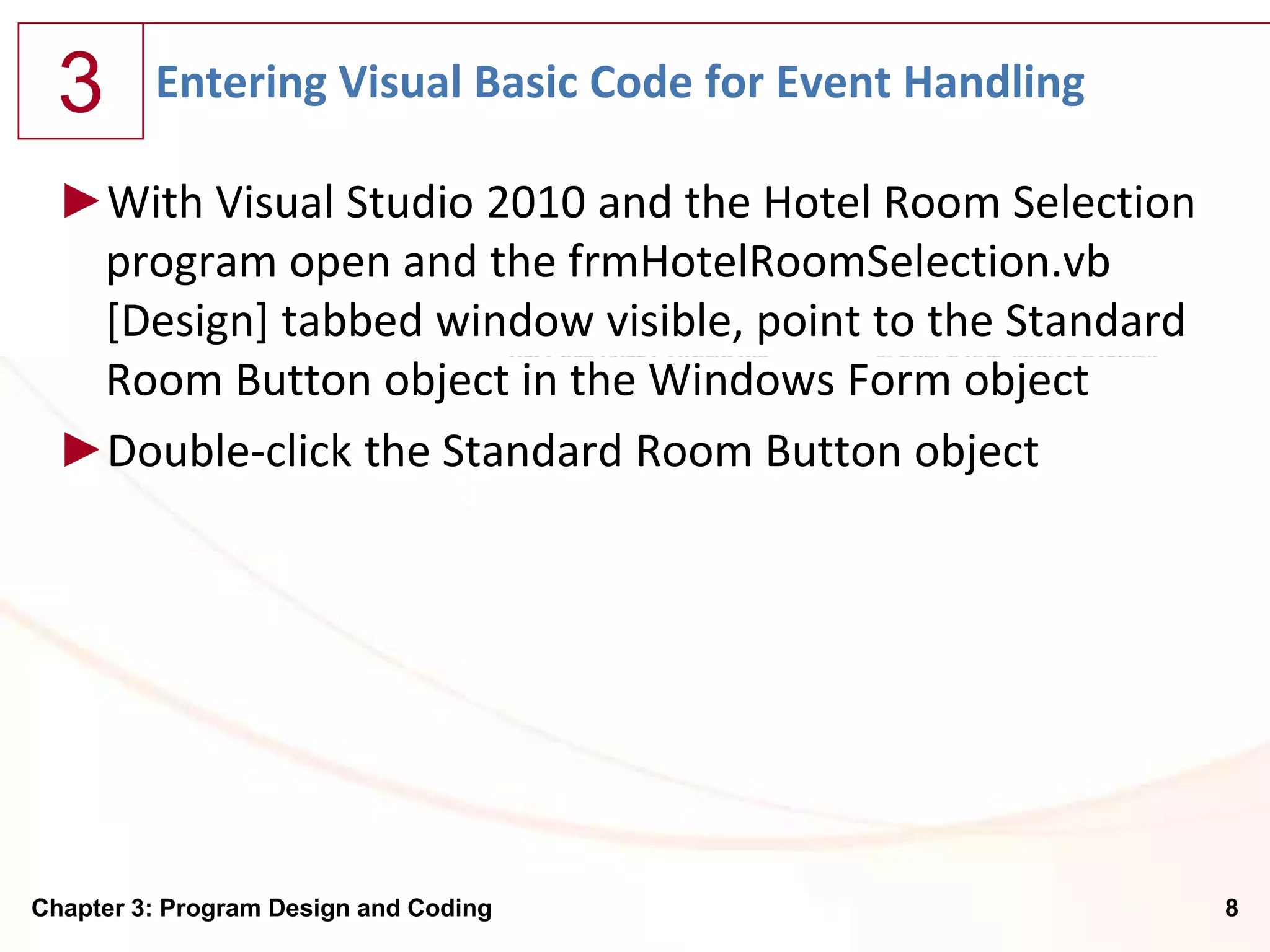 3

Entering Visual Basic Code for Event Handling

►With Visual Studio 2010 and the Hotel Room Selection program open and the frmHotelRoomSelection.vb [Design] tabbed window visible, point to the Standard Room Button object in the Windows Form object

►Double-click the Standard Room Button object

Chapter 3: Program Design and Coding

8